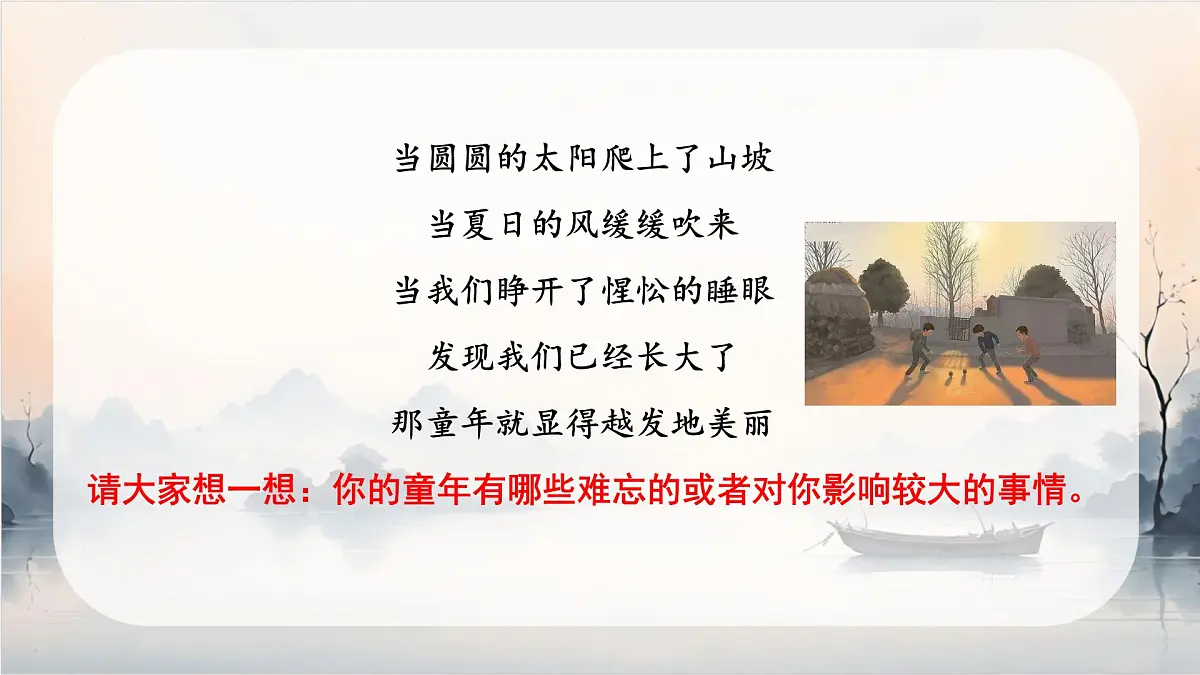 当圆圆的太阳爬上了山坡

当夏日的风缓缓吹来

当我们睁开了惺忪的睡眼

发现我们已经长大了

那童年就显得越发地美丽

请大家想一想：你的童年有哪些难忘的或者对你影响较大的事情。